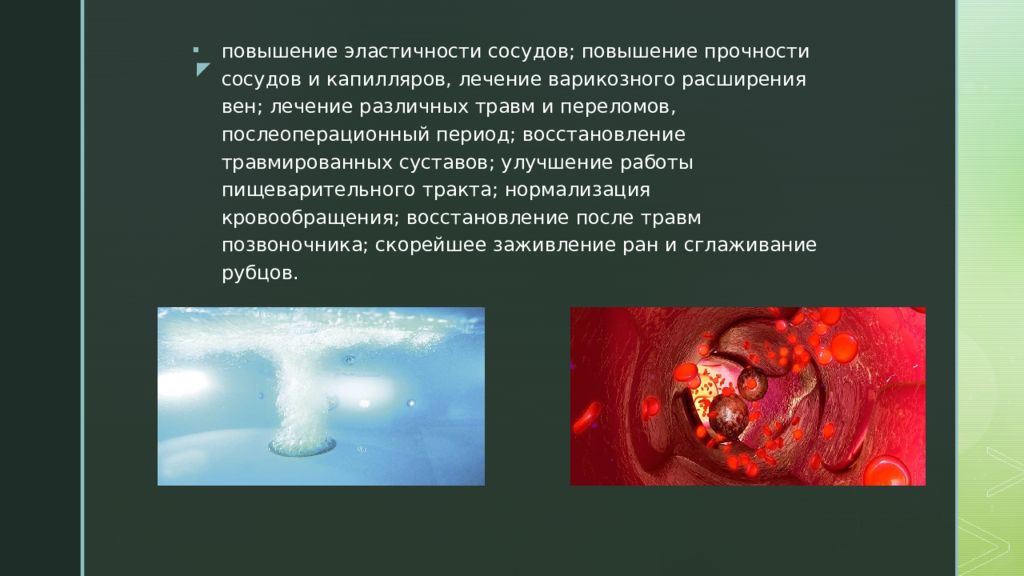 повышение эластичности сосудов; повышение прочности сосудов и капилляров, лечение варикозного расширения вен; лечение различных травм и переломов, послеоперационный период; восстановление травмированных суставов; улучшение работы пищеварительного тракта; нормализация кровообращения; восстановление после травм позвоночника; скорейшее заживление ран и сглаживание рубцов.